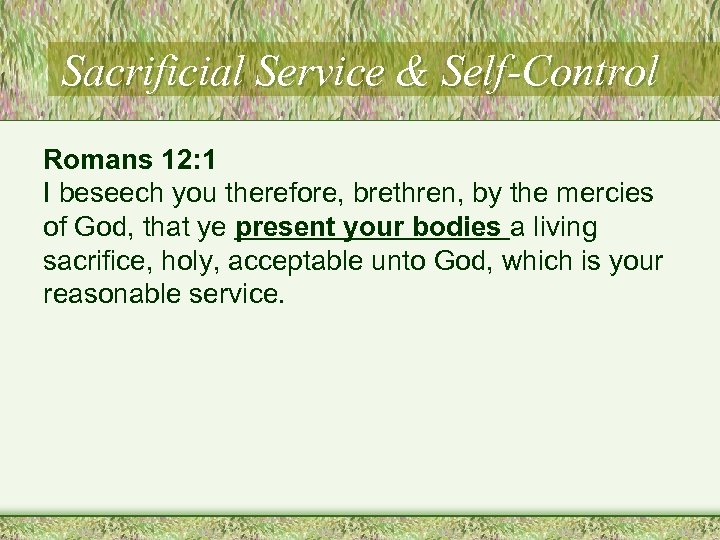 Sacrificial Service & Self-Control

Romans 12:1
I beseech you therefore, brethren, by the mercies of God, that ye present your bodies a living sacrifice, holy, acceptable unto God, which is your reasonable service.